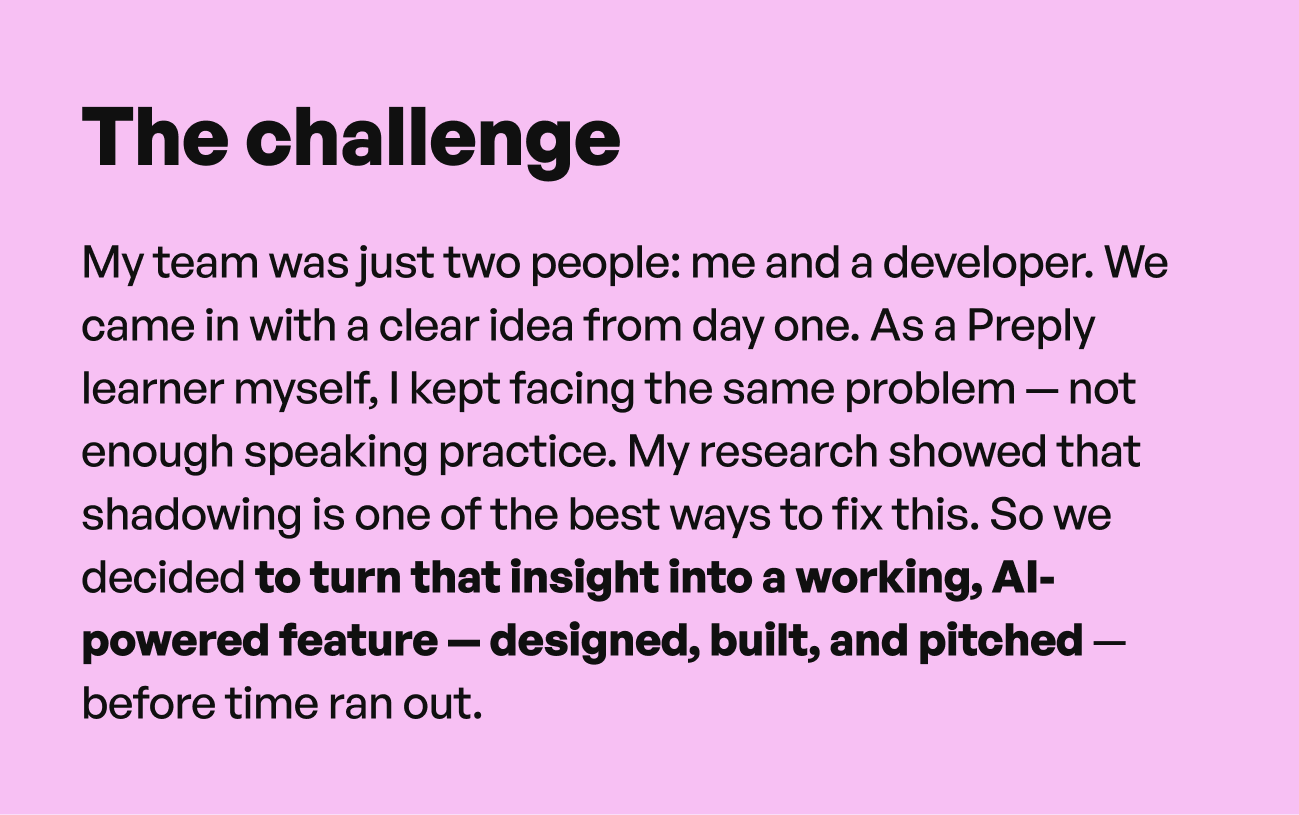 The challenge

My team was just two people: me and a developer. We came in with a clear idea from day one. As a Preply learner myself, I kept facing the same problem — not enough speaking practice. My research showed that shadowing is one of the best ways to fix this. So we decided to turn that insight into a working, AI-powered feature — designed, built, and pitched — before time ran out.